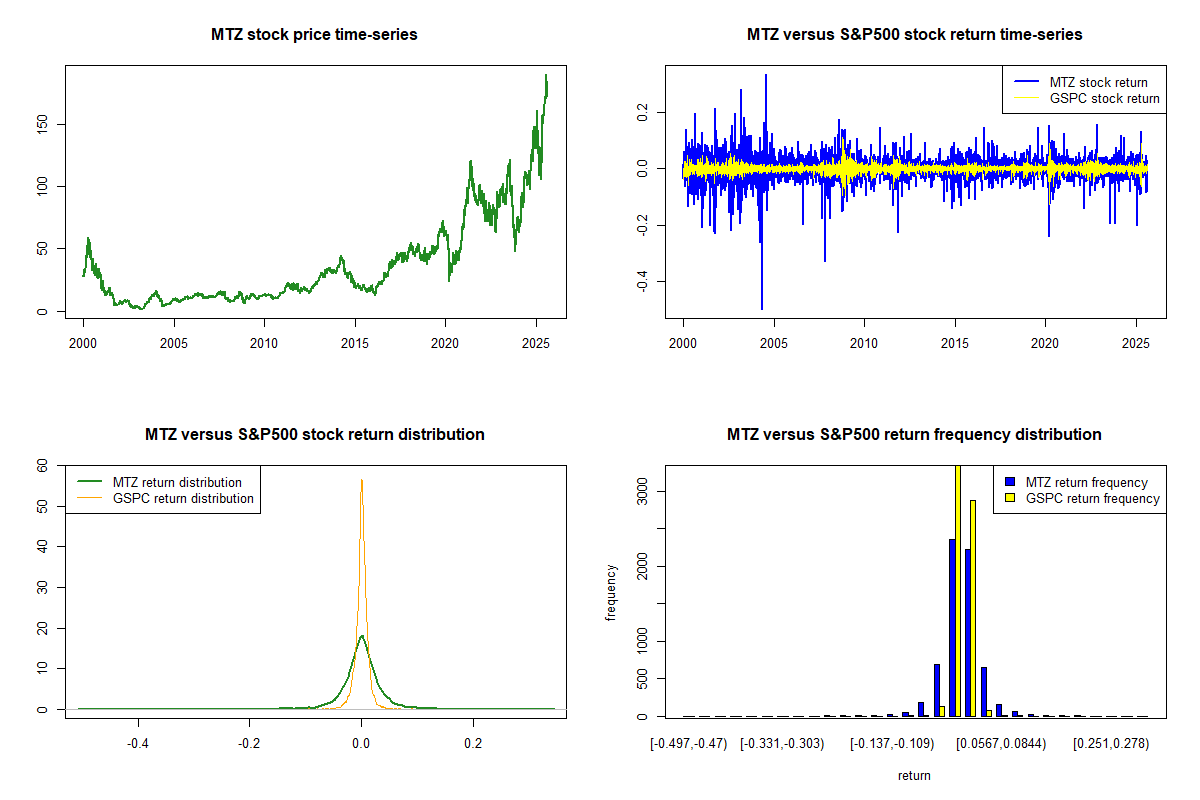 MTZ stock price time-series

0
50
100
150

2000
2005
2010
2015
2020
2025

MTZ versus S&P500 stock return time-series

MTZ stock return
GSPC stock return

-0.4
-0.2
0.0
0.2

2000
2005
2010
2015
2020
2025

MTZ versus S&P500 stock return distribution

MTZ return distribution
GSPC return distribution

0
10
20
30
40
50
60

-0.4
-0.2
0.0
0.2

MTZ versus S&P500 return frequency distribution

MTZ return frequency
GSPC return frequency

frequency

0
500
1000
2000
3000

[-0.497,-0.47)
[-0.331,-0.303)
[-0.137,-0.109)
[0.0567,0.0844)
[0.251,0.278)

return